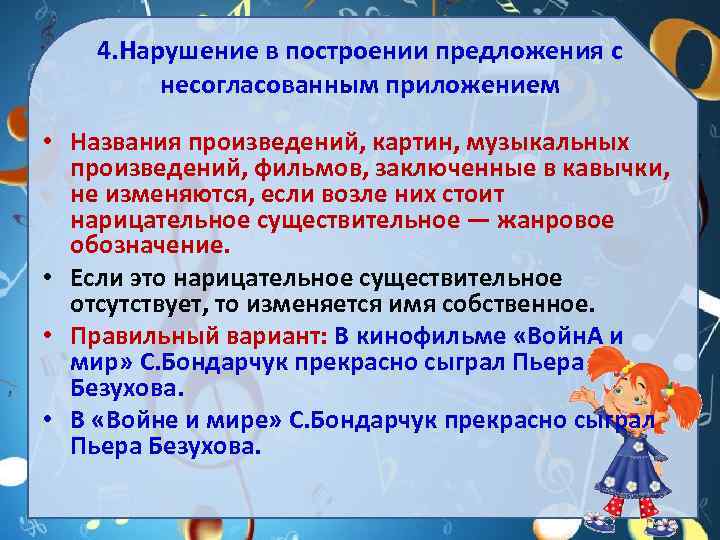 4.Нарушение в построении предложения с несогласованным приложением

• Названия произведений, картин, музыкальных произведений, фильмов, заключенные в кавычки, не изменяются, если возле них стоит нарицательное существительное — жанровое обозначение.

• Если это нарицательное существительное отсутствует, то изменяется имя собственное.

• Правильный вариант: В кинофильме «ВойнА и мир» С.Бондарчук прекрасно сыграл Пьера Безухова.

• В «Войне и мире» С.Бондарчук прекрасно сыграл Пьера Безухова.